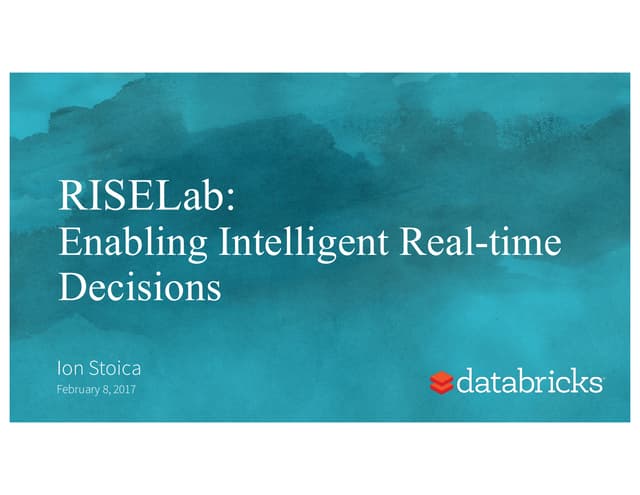 RISELab:
Enabling Intelligent Real-time Decisions

Ion Stoica
February 8, 2017

databricks